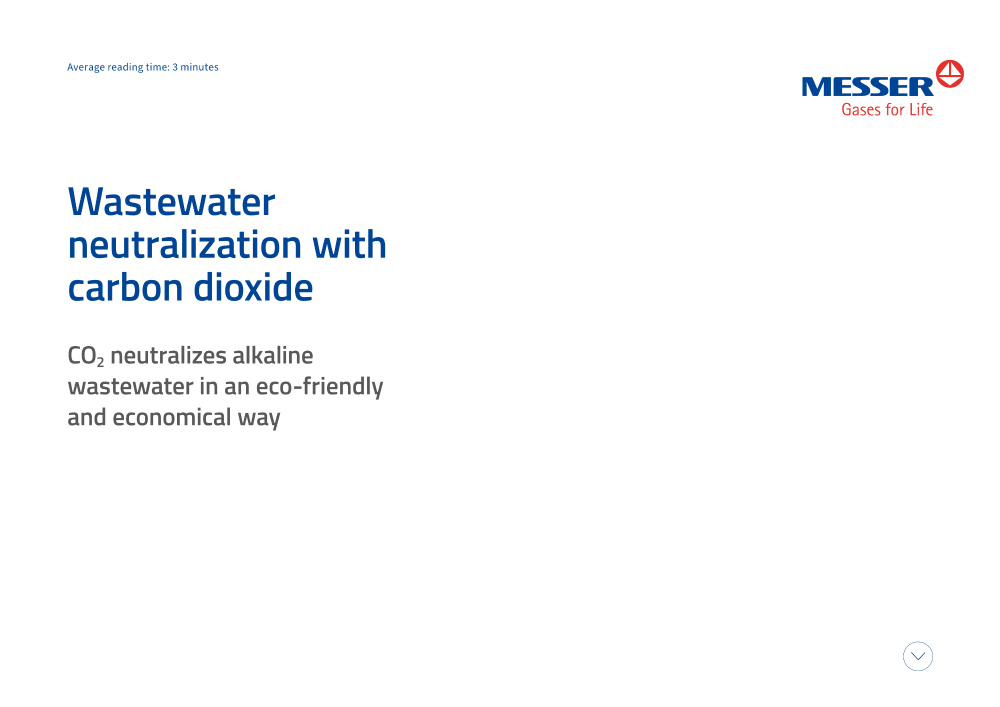 Average reading time: 3 minutes

MESSER
Gases for Life

Wastewater neutralization with carbon dioxide

$CO_2$ neutralizes alkaline wastewater in an eco-friendly and economical way